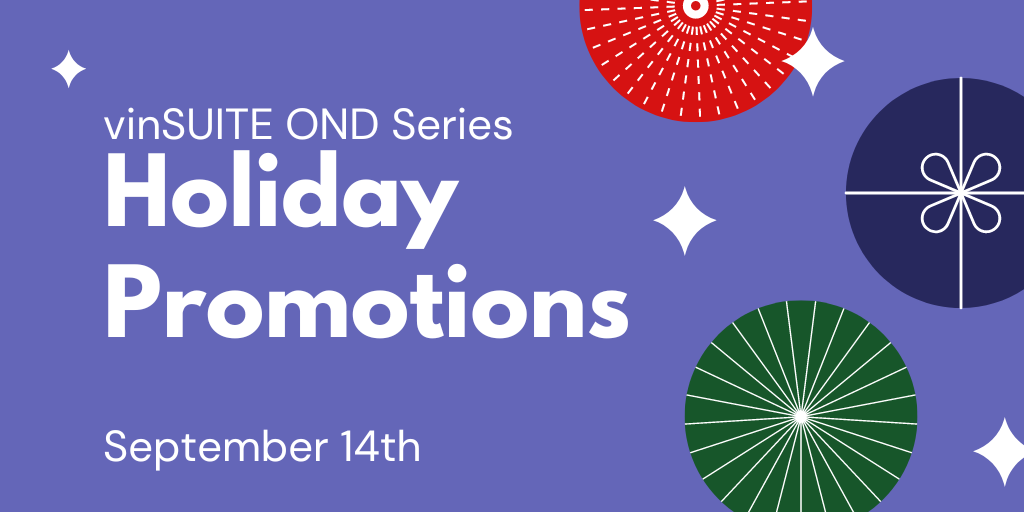 vinSUITE OND Series

Holiday Promotions

September 14th